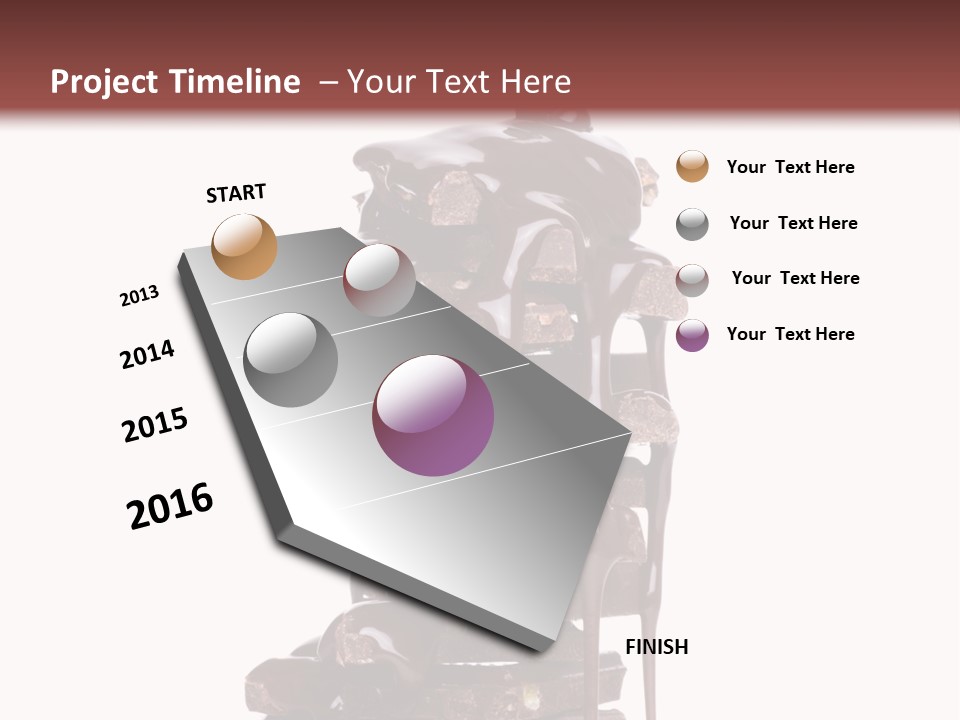 Project Timeline – Your Text Here

START

2013

2014

2015

2016

FINISH

Your Text Here

Your Text Here

Your Text Here

Your Text Here